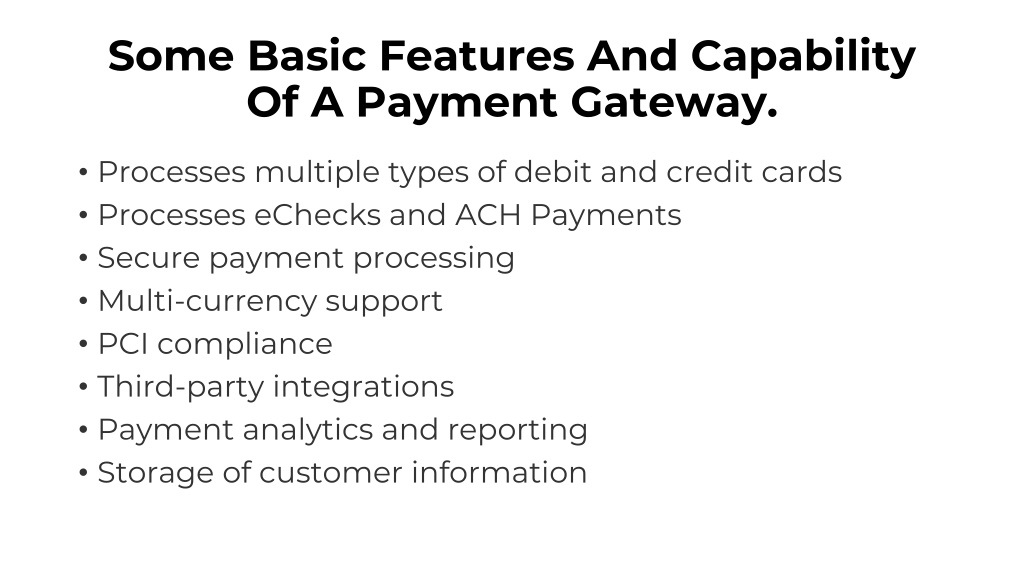 Some Basic Features And Capability Of A Payment Gateway.

• Processes multiple types of debit and credit cards
• Processes eChecks and ACH Payments
• Secure payment processing
• Multi-currency support
• PCI compliance
• Third-party integrations
• Payment analytics and reporting
• Storage of customer information